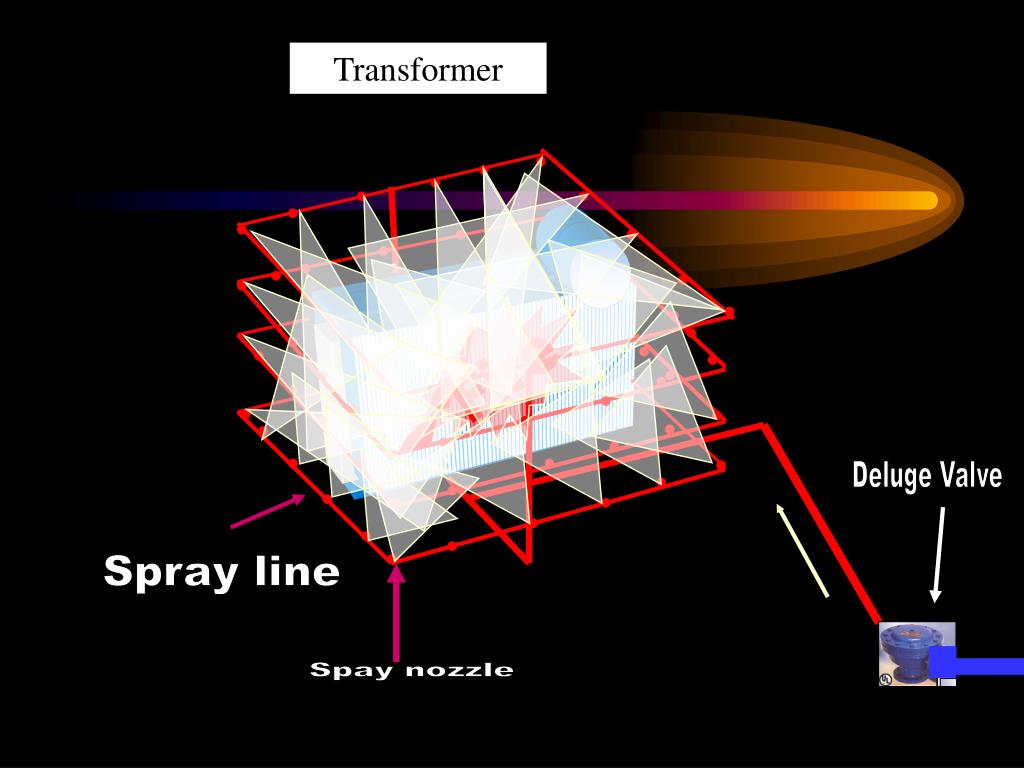 Transformer

Deluge Valve

Spray line

Spay nozzle